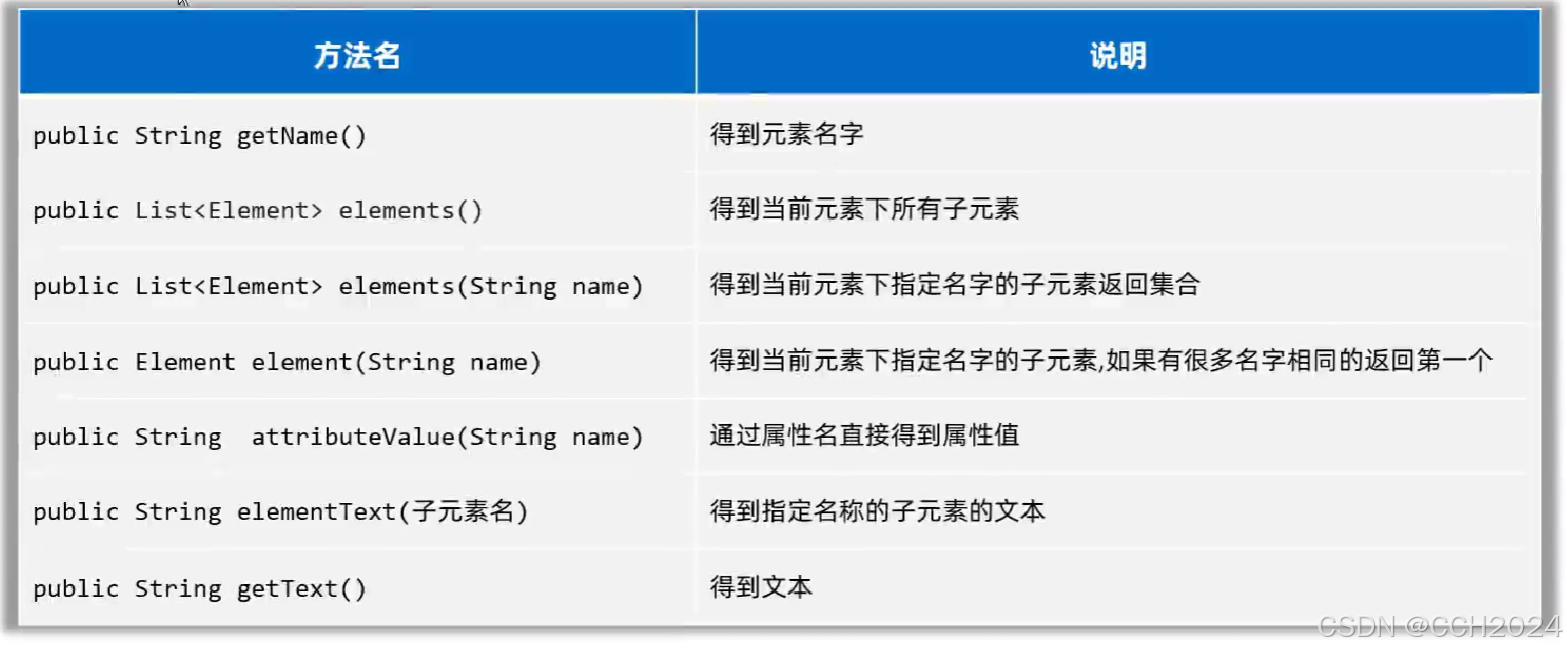 | 方法名 | 说明 |
|---|---|
| public String getName() | 得到元素名字 |
| public List<Element> elements() | 得到当前元素下所有子元素 |
| public List<Element> elements(String name) | 得到当前元素下指定名字的子元素返回集合 |
| public Element element(String name) | 得到当前元素下指定名字的子元素,如果有很多名字相同的返回第一个 |
| public String attributeValue(String name) | 通过属性名直接得到属性值 |
| public String elementText(子元素名) | 得到指定名称的子元素的文本 |
| public String getText() | 得到文本 |

CSDN @CCH2024